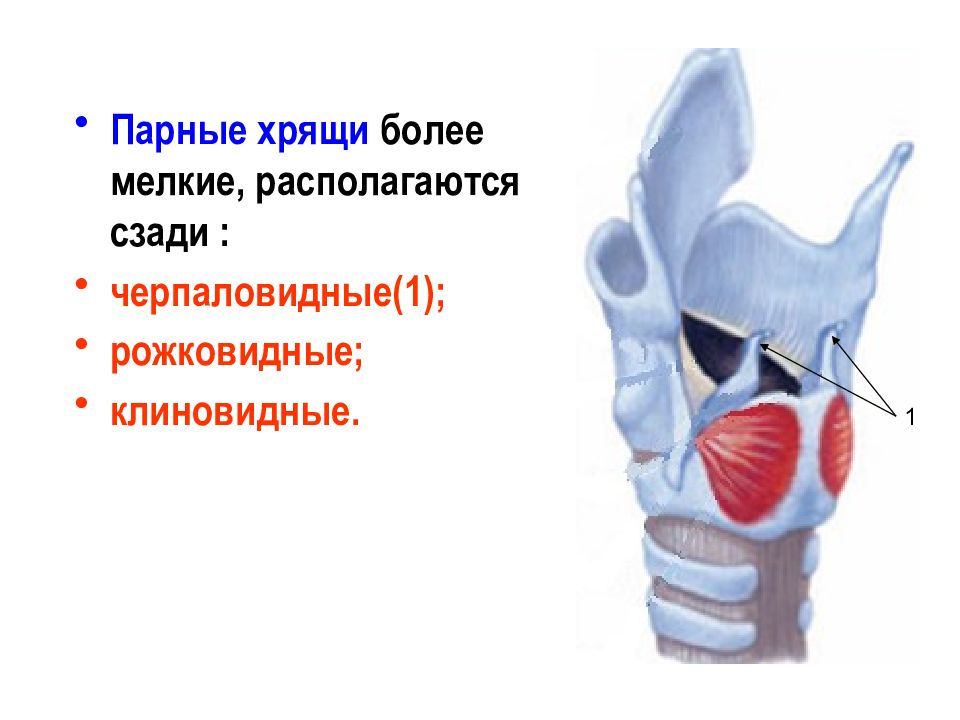 • Парные хрящи более мелкие, располагаются сзади :
• черпаловидные(1);
• рожковидные;
• клиновидные.

1